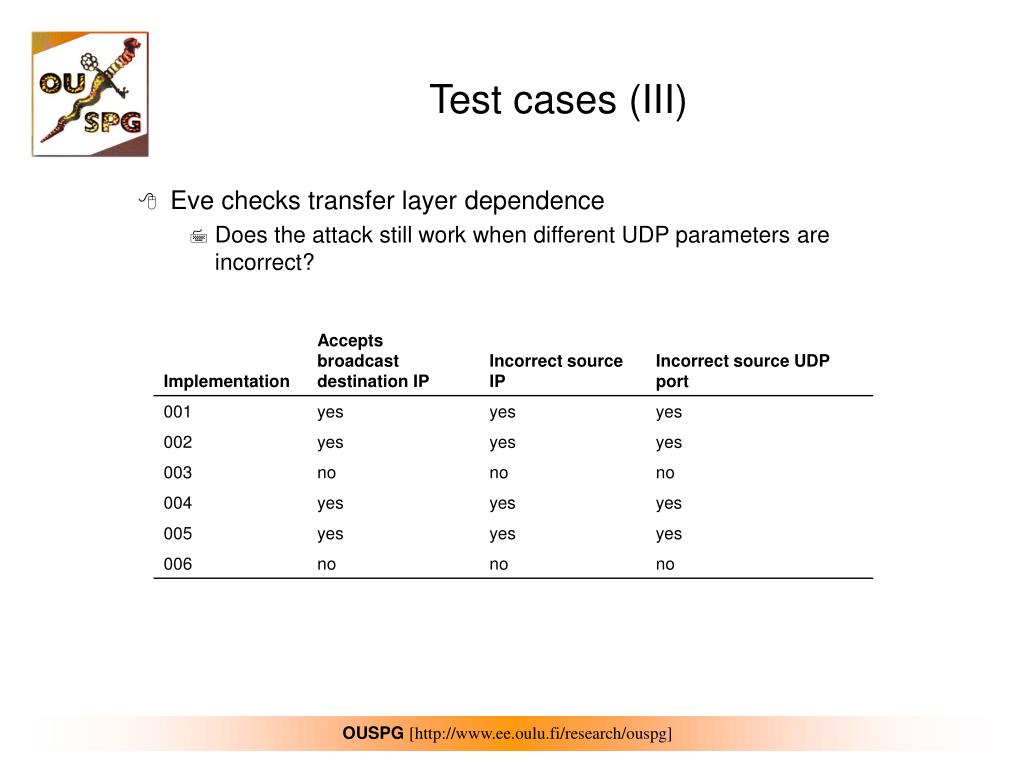 OU SPG

Test cases (III)

Eve checks transfer layer dependence

Does the attack still work when different UDP parameters are incorrect?

| Implementation | Accepts broadcast destination IP | Incorrect source IP | Incorrect source UDP port |
|---|---|---|---|
| 001 | yes | yes | yes |
| 002 | yes | yes | yes |
| 003 | no | no | no |
| 004 | yes | yes | yes |
| 005 | yes | yes | yes |
| 006 | no | no | no |

OUSPG [http://www.ee.oulu.fi/research/ouspg]